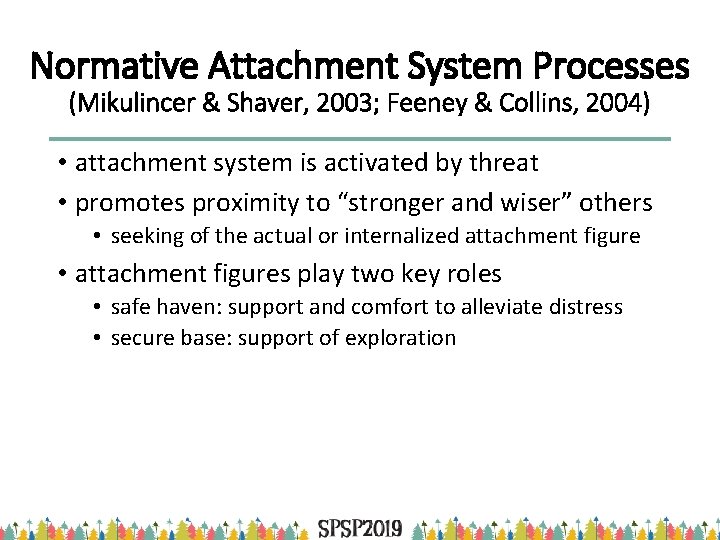 Normative Attachment System Processes
(Mikulincer & Shaver, 2003; Feeney & Collins, 2004)

• attachment system is activated by threat
• promotes proximity to “stronger and wiser” others
• seeking of the actual or internalized attachment figure
• attachment figures play two key roles
• safe haven: support and comfort to alleviate distress
• secure base: support of exploration

SPSP2019